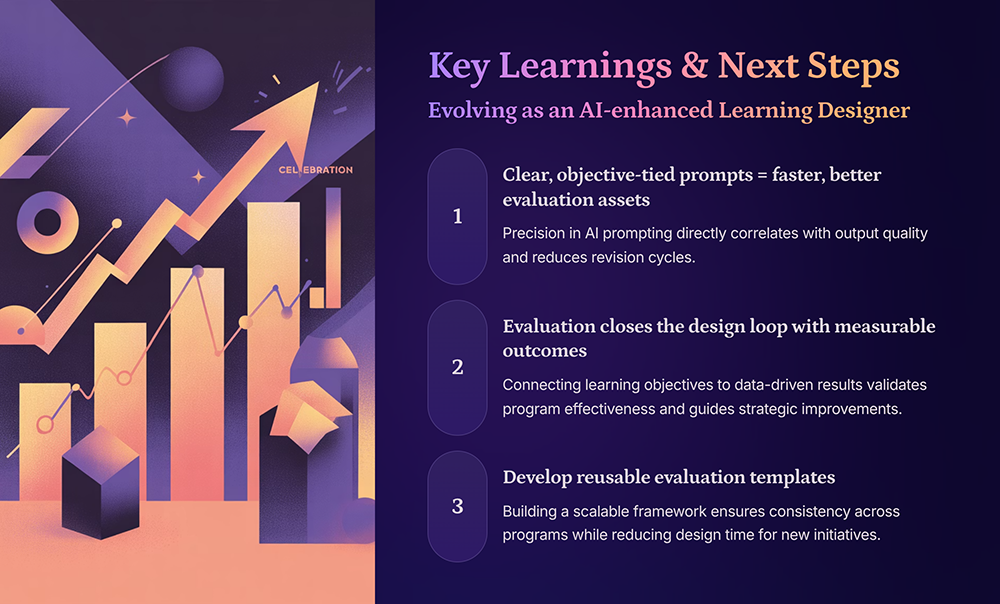 CELEBRATION

Key Learnings & Next Steps

Evolving as an AI-enhanced Learning Designer

1

Clear, objective-tied prompts = faster, better evaluation assets

Precision in AI prompting directly correlates with output quality and reduces revision cycles.

2

Evaluation closes the design loop with measurable outcomes

Connecting learning objectives to data-driven results validates program effectiveness and guides strategic improvements.

3

Develop reusable evaluation templates

Building a scalable framework ensures consistency across programs while reducing design time for new initiatives.